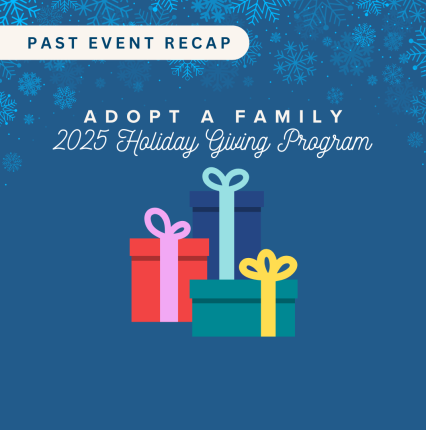 PAST EVENT RECAP

ADOPT A FAMILY
2025 Holiday Giving Program